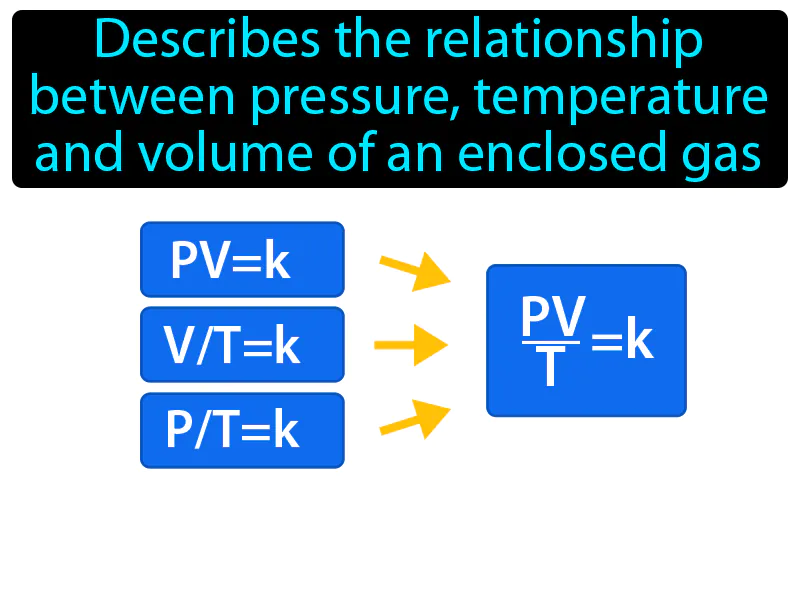 Describes the relationship between pressure, temperature and volume of an enclosed gas

$PV=k$

$V/T=k$

$P/T=k$

$\frac{PV}{T}=k$